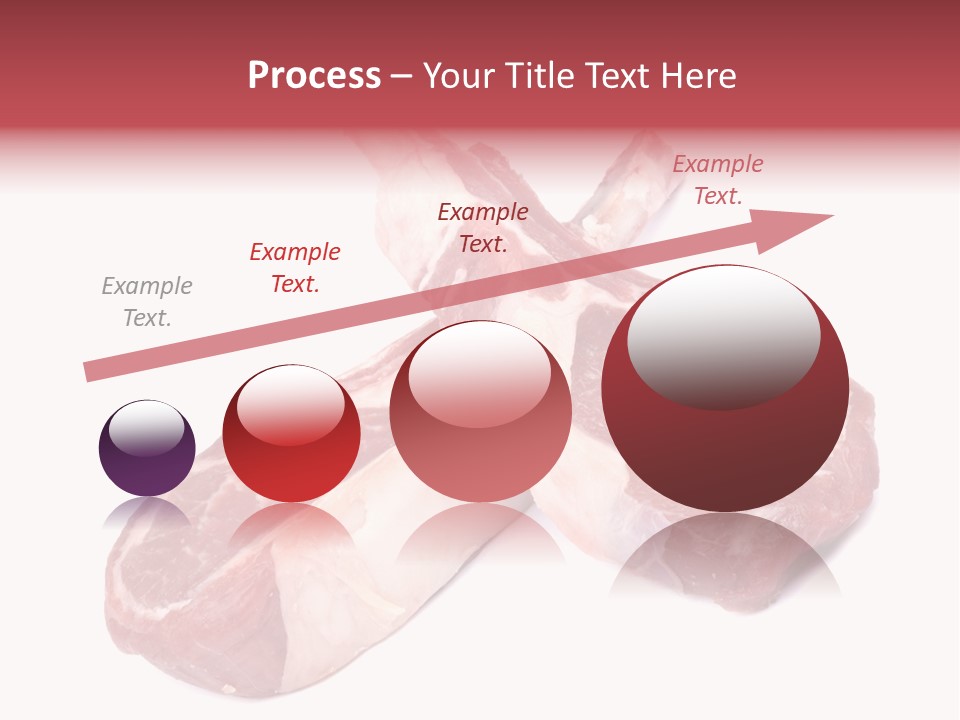 Process – Your Title Text Here

Example Text.

Example Text.

Example Text.

Example Text.